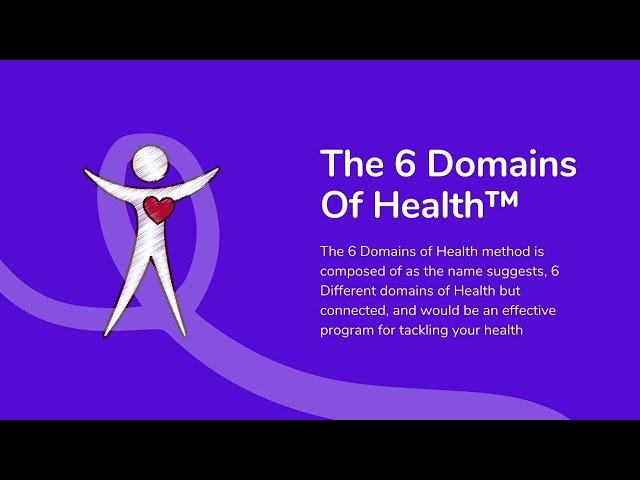 The 6 Domains Of Health™

The 6 Domains of Health method is composed of as the name suggests, 6 Different domains of Health but connected, and would be an effective program for tackling your health